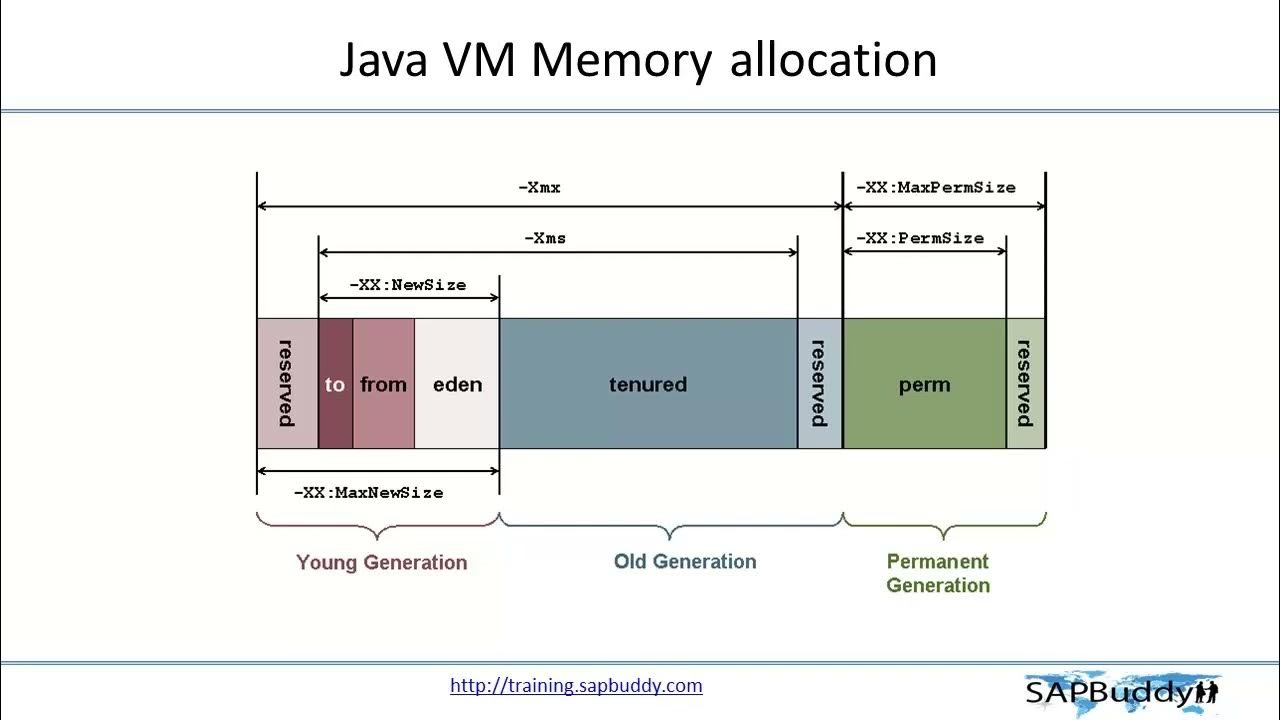 Java VM Memory allocation

-Xmx

-XX:MaxPermSize

-Xms

-XX:PermSize

-XX:NewSize

reserved

to

from

eden

tenured

reserved

perm

reserved

-XX:MaxNewSize

Young Generation

Old Generation

Permanent Generation

http://training.sapbuddy.com

SAPBuddy